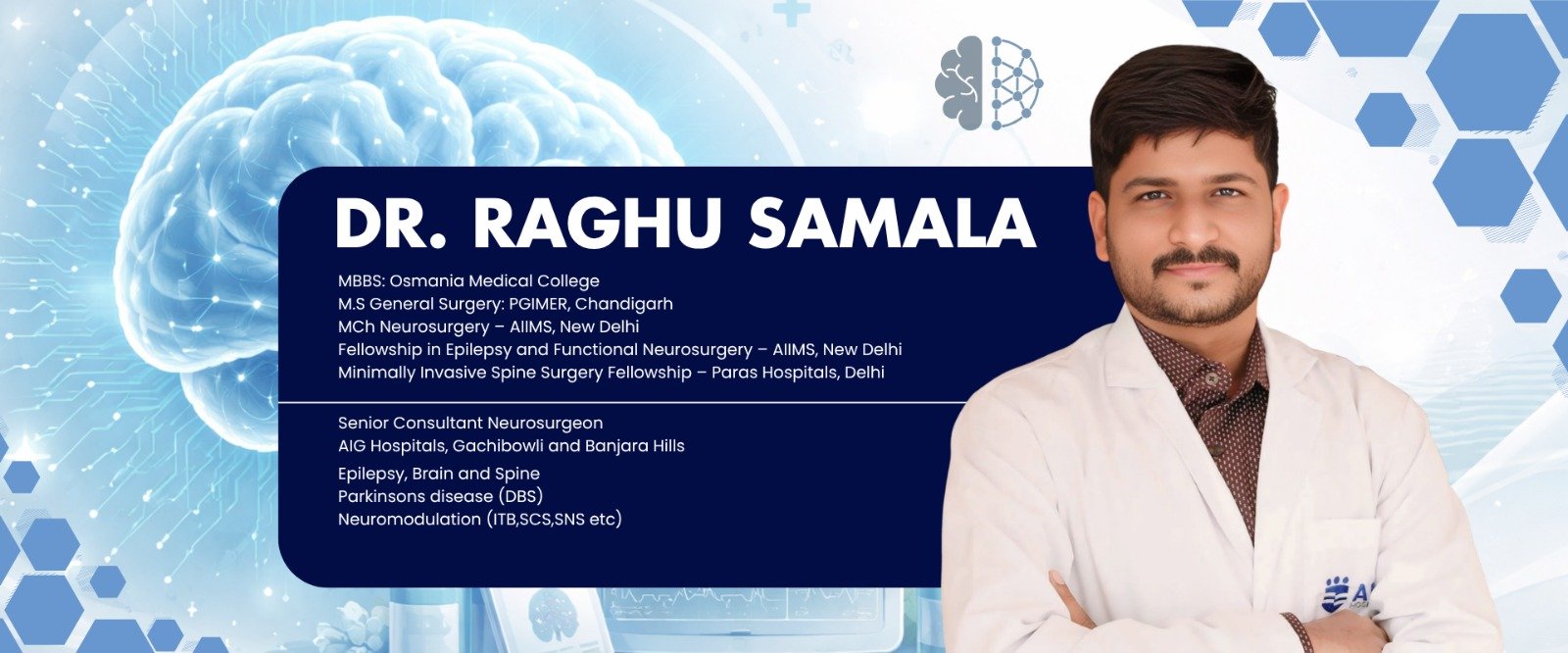 DR. RAGHU SAMALA

MBBS: Osmania Medical College
M.S General Surgery: PGIMER, Chandigarh
MCh Neurosurgery – AIIMS, New Delhi
Fellowship in Epilepsy and Functional Neurosurgery – AIIMS, New Delhi
Minimally Invasive Spine Surgery Fellowship – Paras Hospitals, Delhi

Senior Consultant Neurosurgeon
AIG Hospitals, Gachibowli and Banjara Hills

Epilepsy, Brain and Spine
Parkinsons disease (DBS)
Neuromodulation (ITB,SCS,SNS etc)

AI